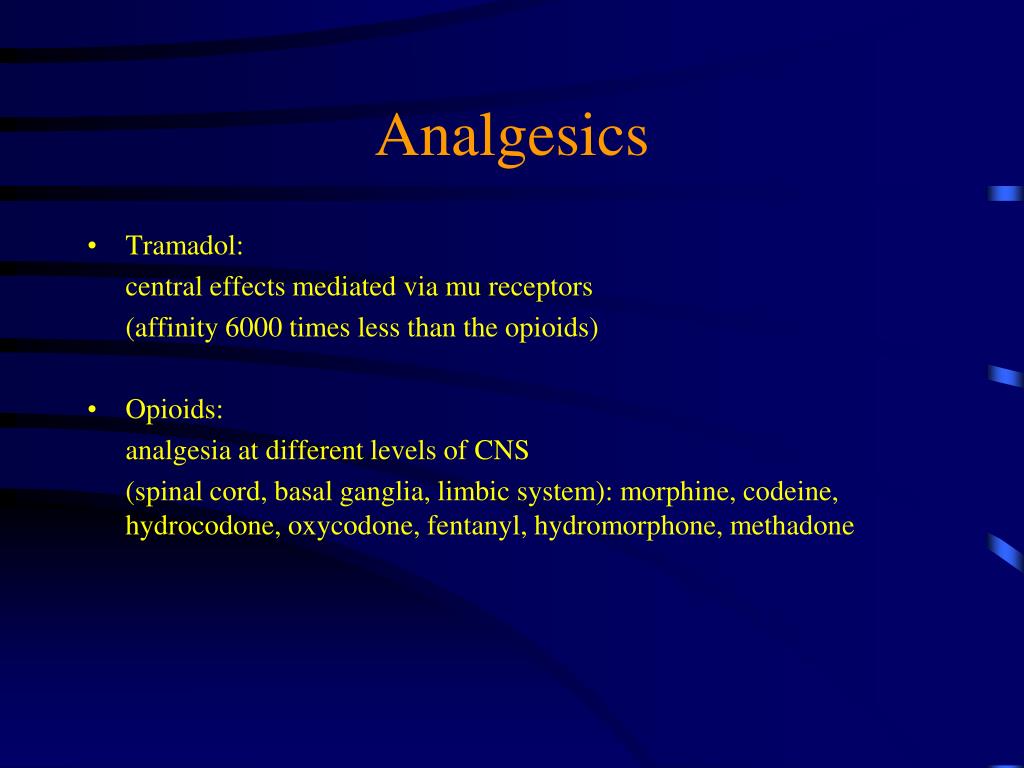 Analgesics

• Tramadol:
central effects mediated via mu receptors
(affinity 6000 times less than the opioids)

• Opioids:
analgesia at different levels of CNS
(spinal cord, basal ganglia, limbic system): morphine, codeine, hydrocodone, oxycodone, fentanyl, hydromorphone, methadone